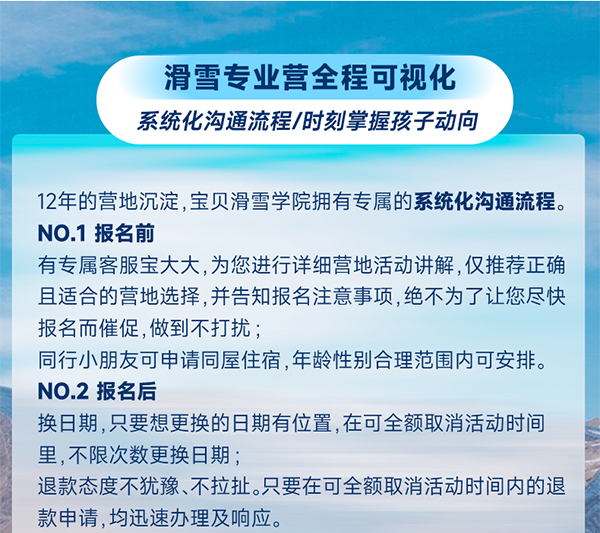 滑雪专业营全程可视化
系统化沟通流程/时刻掌握孩子动向

12年的营地沉淀，宝贝滑雪学院拥有专属的系统化沟通流程。
NO.1 报名前
有专属客服宝大大，为您进行详细营地活动讲解，仅推荐正确且适合的营地选择，并告知报名注意事项，绝不为了让您尽快报名而催促，做到不打扰；
同行小朋友可申请同屋住宿，年龄性别合理范围内可安排。
NO.2 报名后
换日期，只要想更换的日期有位置，在可全额取消活动时间里，不限次数更换日期；
退款态度不犹豫、不拉扯。只要在可全额取消活动时间内的退款申请，均迅速办理及响应。